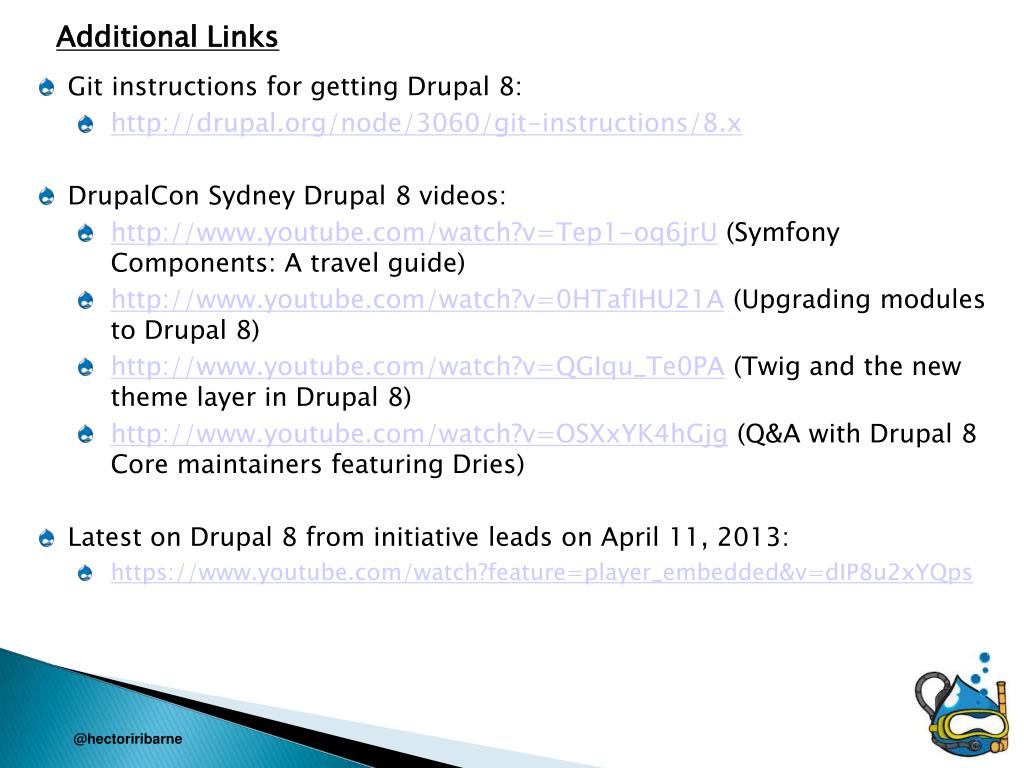 Additional Links

Git instructions for getting Drupal 8:

http://drupal.org/node/3060/git-instructions/8.x

DrupalCon Sydney Drupal 8 videos:

http://www.youtube.com/watch?v=Tep1-oq6jrU (Symfony Components: A travel guide)

http://www.youtube.com/watch?v=0HTafIHU21A (Upgrading modules to Drupal 8)

http://www.youtube.com/watch?v=QGIqu_Te0PA (Twig and the new theme layer in Drupal 8)

http://www.youtube.com/watch?v=OSXxYK4hGjg (Q&A with Drupal 8 Core maintainers featuring Dries)

Latest on Drupal 8 from initiative leads on April 11, 2013:

https://www.youtube.com/watch?feature=player_embedded&v=dIP8u2xYQps

@hectoriribarne